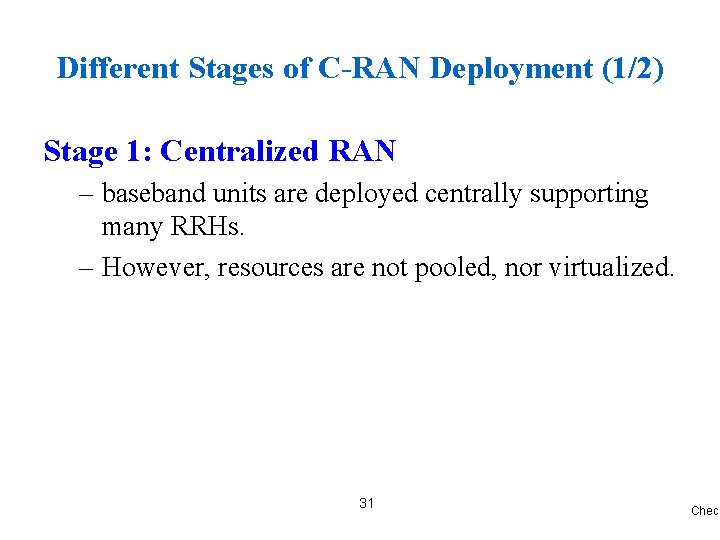 Different Stages of C-RAN Deployment (1/2)

Stage 1: Centralized RAN

– baseband units are deployed centrally supporting many RRHs.

– However, resources are not pooled, nor virtualized.

31

Chec